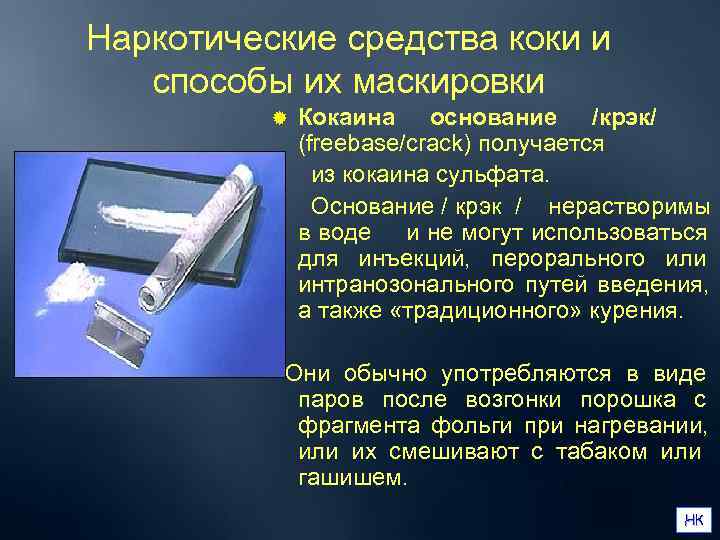 Наркотические средства коки и способы их маскировки

Кокаина основание /крэк/ (freebase/crack) получается из кокаина сульфата.

Основание / крэк / нерастворимы в воде и не могут использоваться для инъекций, перорального или интранозонального путей введения, а также «традиционного» курения.

Они обычно употребляются в виде паров после возгонки порошка с фрагмента фольги при нагревании, или их смешивают с табаком или гашишем.

НК